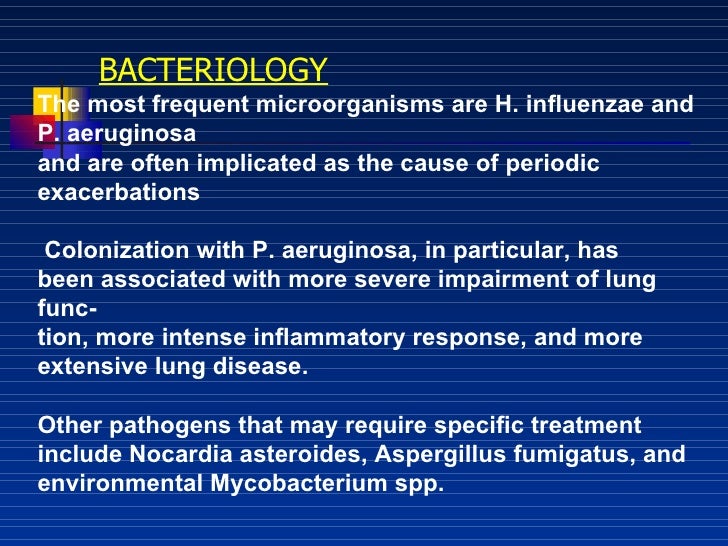 BACTERIOLOGY

The most frequent microorganisms are H. influenzae and P. aeruginosa
and are often implicated as the cause of periodic exacerbations

Colonization with P. aeruginosa, in particular, has been associated with more severe impairment of lung function, more intense inflammatory response, and more extensive lung disease.

Other pathogens that may require specific treatment include Nocardia asteroides, Aspergillus fumigatus, and environmental Mycobacterium spp.